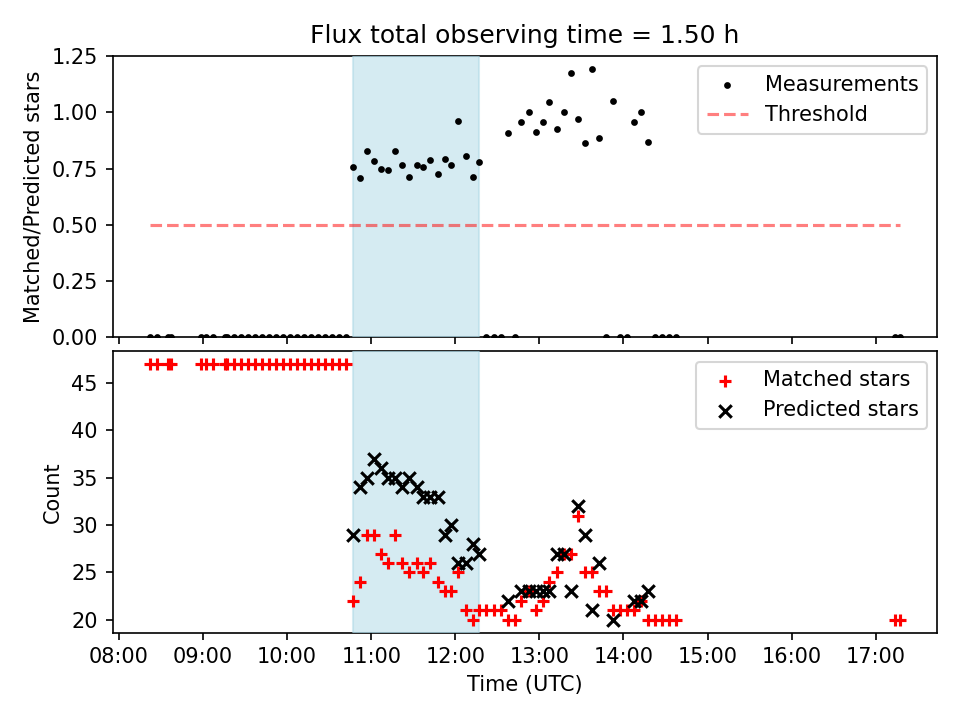 Flux total observing time = 1.50 h

Matched/Predicted stars

1.25
1.00
0.75
0.50
0.25
0.00

Measurements
Threshold

Count

45
40
35
30
25
20

Matched stars
Predicted stars

08:00 09:00 10:00 11:00 12:00 13:00 14:00 15:00 16:00 17:00

Time (UTC)